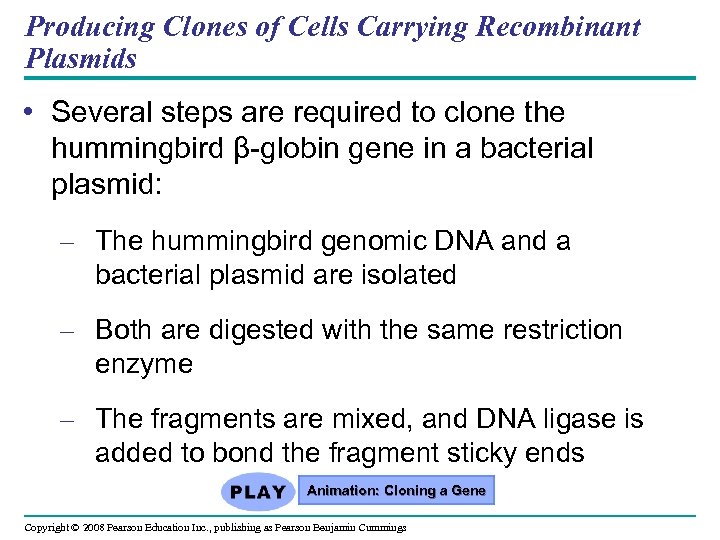 Producing Clones of Cells Carrying Recombinant Plasmids

• Several steps are required to clone the hummingbird β-globin gene in a bacterial plasmid:

– The hummingbird genomic DNA and a bacterial plasmid are isolated

– Both are digested with the same restriction enzyme

– The fragments are mixed, and DNA ligase is added to bond the fragment sticky ends

PLAY Animation: Cloning a Gene

Copyright © 2008 Pearson Education Inc., publishing as Pearson Benjamin Cummings